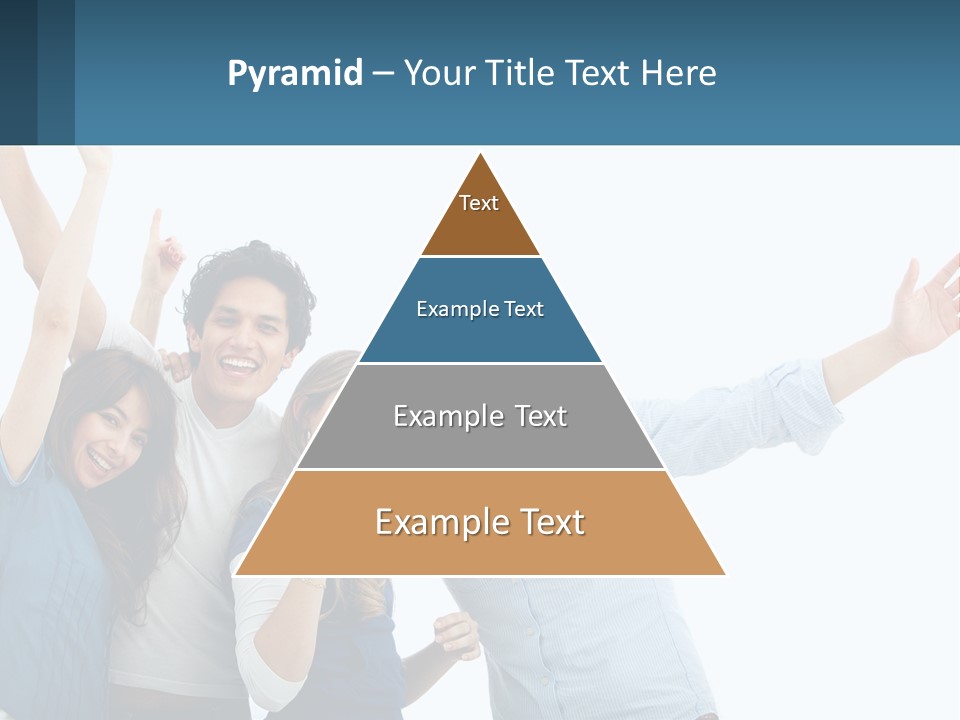 Pyramid – Your Title Text Here

Text

Example Text

Example Text

Example Text